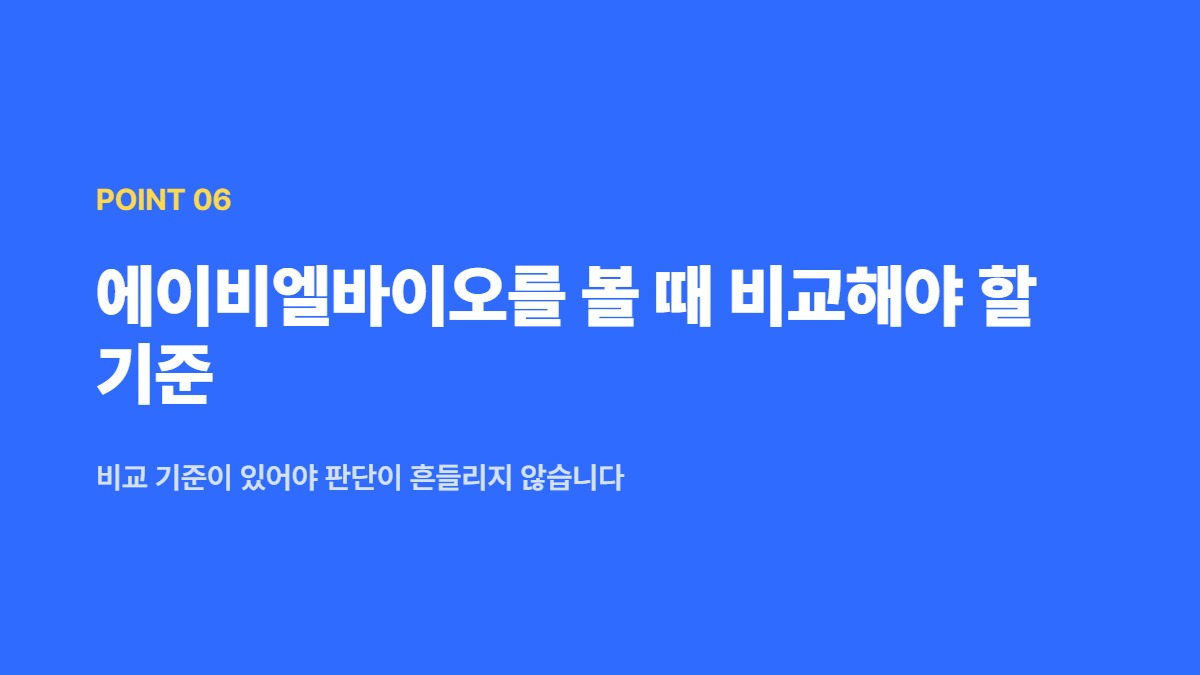 POINT 06

에이비엘바이오를 볼 때 비교해야 할 기준

비교 기준이 있어야 판단이 흔들리지 않습니다